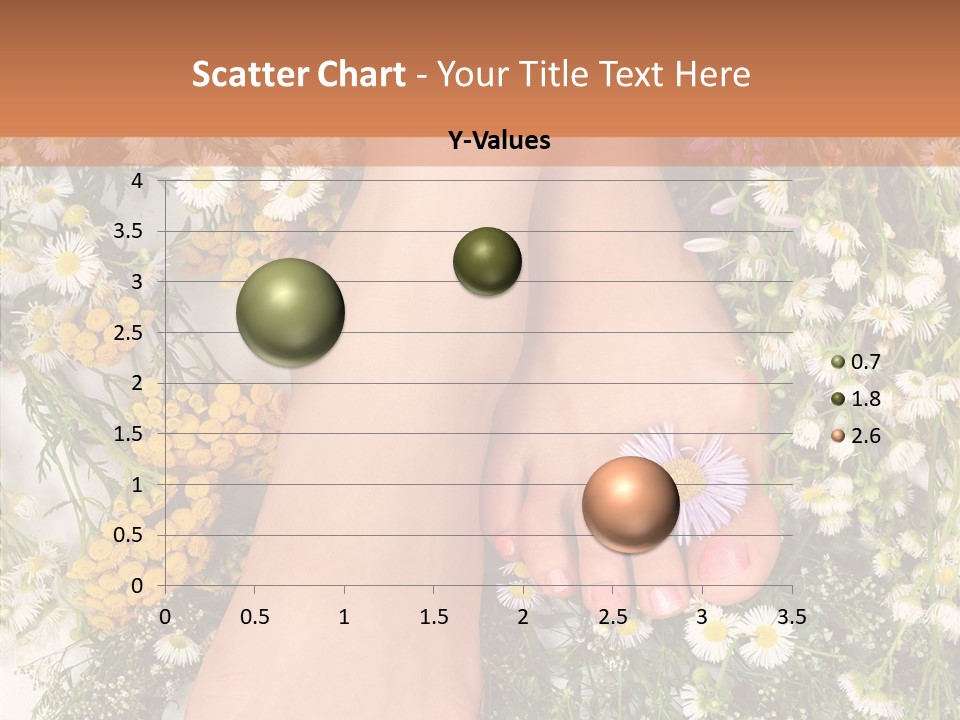 Scatter Chart - Your Title Text Here

Y-Values

4
3.5
3
2.5
2
1.5
1
0.5
0

0 0.5 1 1.5 2 2.5 3 3.5

0.7
1.8
2.6